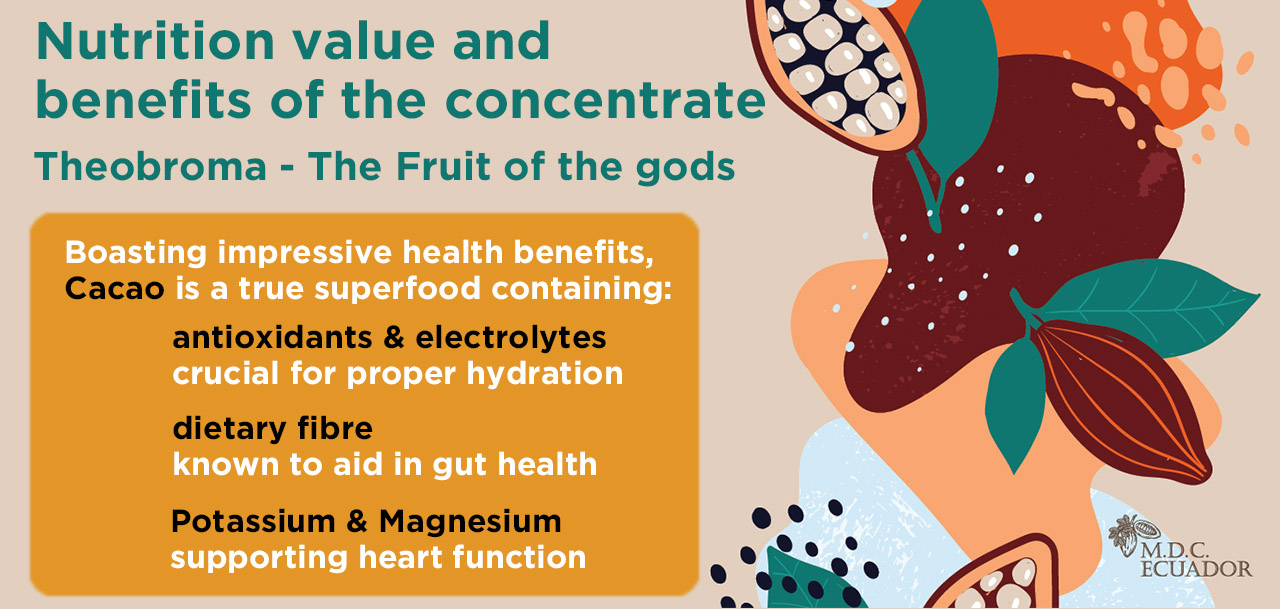 Nutrition value and benefits of the concentrate

Theobroma - The Fruit of the gods

Boasting impressive health benefits, Cacao is a true superfood containing:

antioxidants & electrolytes
crucial for proper hydration

dietary fibre
known to aid in gut health

Potassium & Magnesium
supporting heart function

M.D.C.
ECUADOR